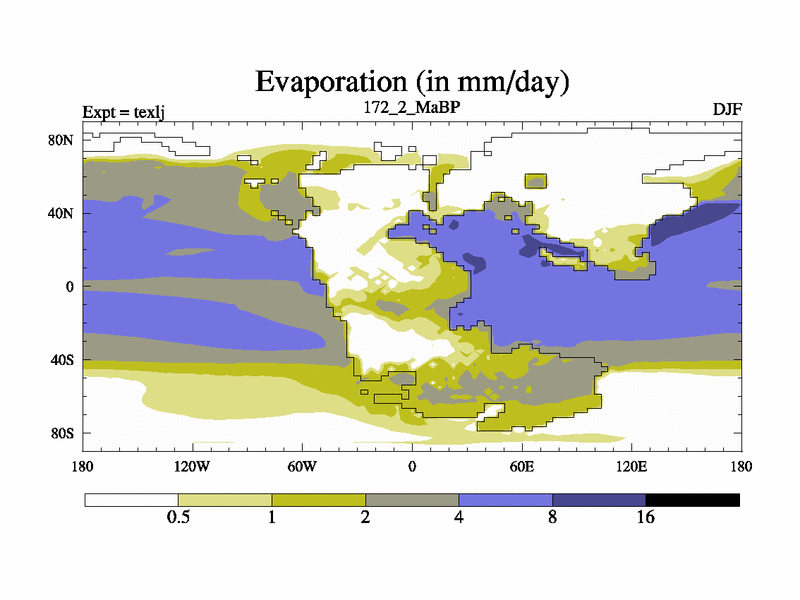 Evaporation (in mm/day)

Expt = texlj

172_2_MaBP

DJF

80N
40N
0
40S
80S

180
120W
60W
0
60E
120E
180

0.5
1
2
4
8
16